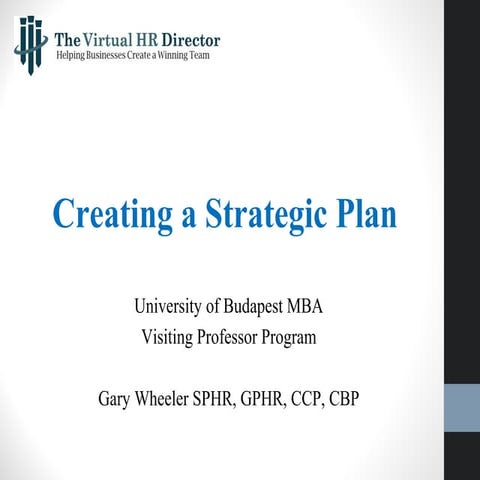 The Virtual HR Director
Helping Businesses Create a Winning Team

Creating a Strategic Plan

University of Budapest MBA
Visiting Professor Program

Gary Wheeler SPHR, GPHR, CCP, CBP